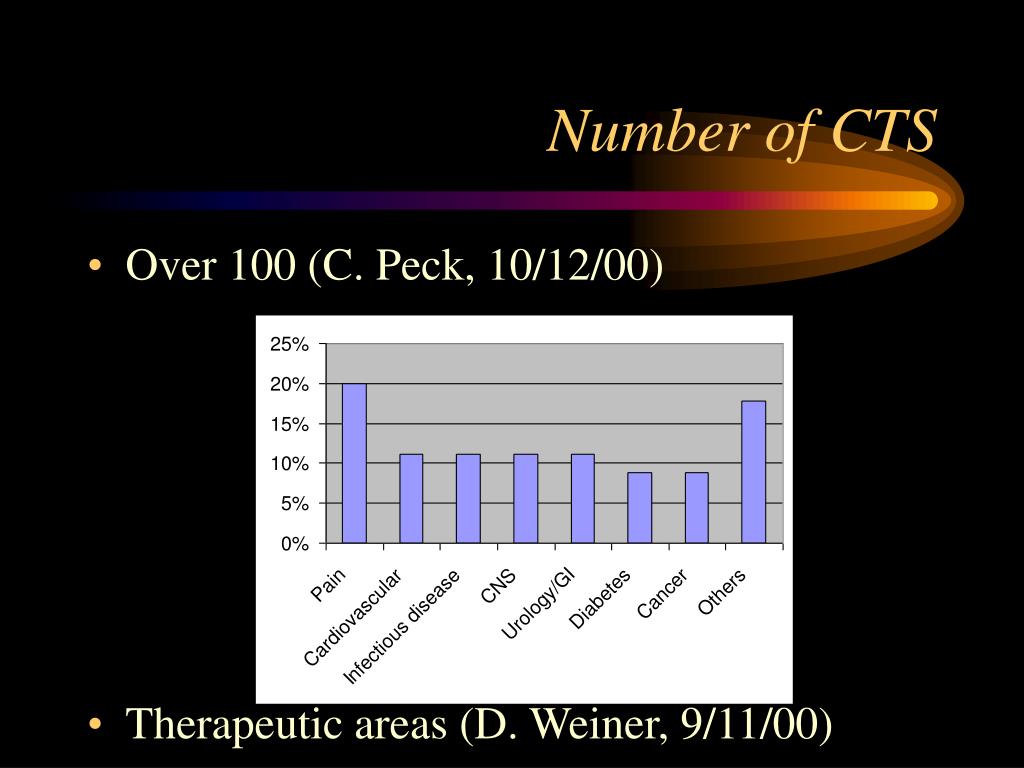 Number of CTS

• Over 100 (C. Peck, 10/12/00)

25%
20%
15%
10%
5%
0%

Pain
Cardiovascular
Infectious disease
CNS
Urology/GI
Diabetes
Cancer
Others

• Therapeutic areas (D. Weiner, 9/11/00)